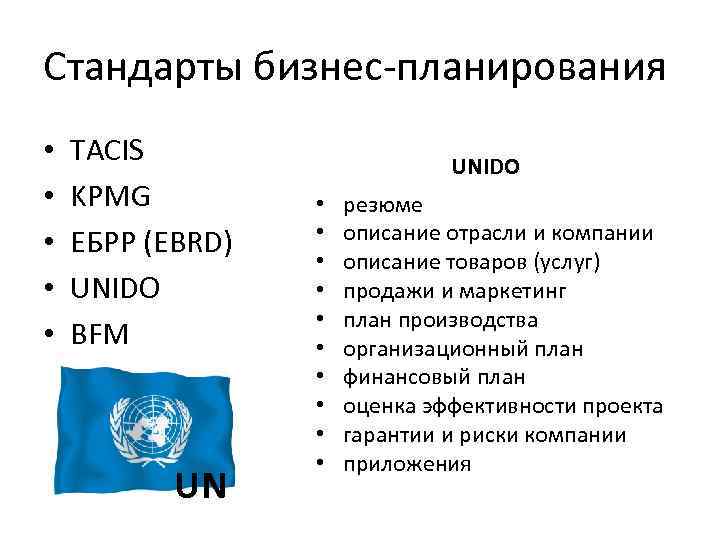 Стандарты бизнес-планирования

• TACIS
• KPMG
• ЕБРР (EBRD)
• UNIDO
• BFM

UN

UNIDO

• резюме
• описание отрасли и компании
• описание товаров (услуг)
• продажи и маркетинг
• план производства
• организационный план
• финансовый план
• оценка эффективности проекта
• гарантии и риски компании
• приложения